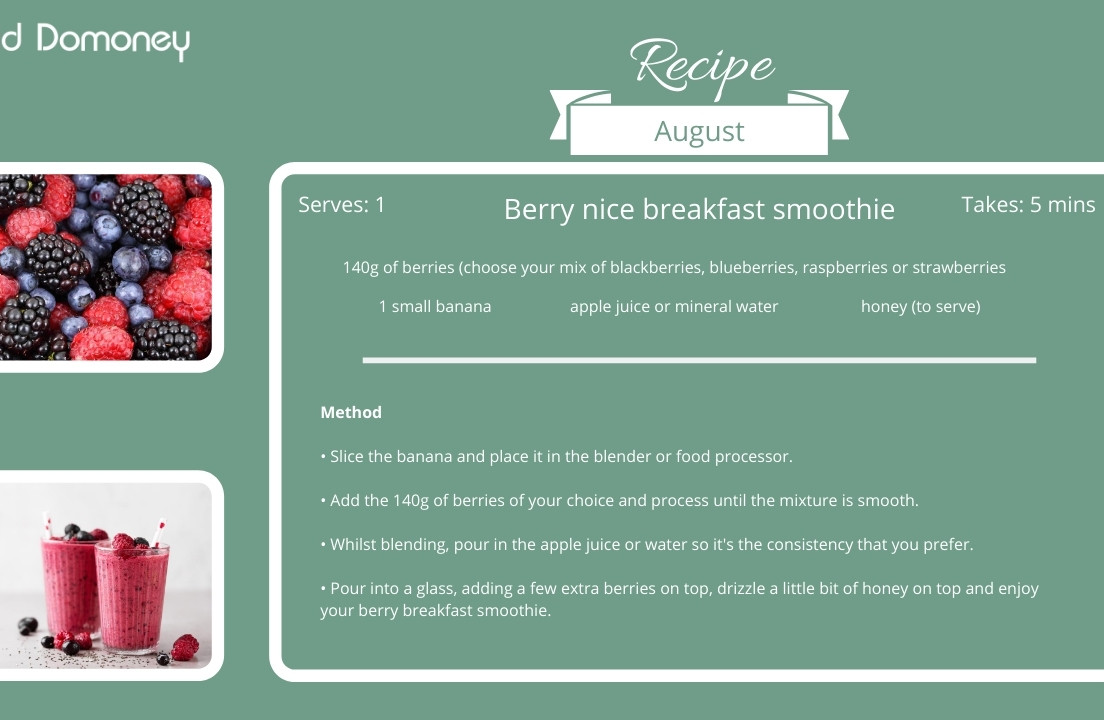 d Domoney

Recipe

August

Serves: 1

Berry nice breakfast smoothie

Takes: 5 mins

140g of berries (choose your mix of blackberries, blueberries, raspberries or strawberries

1 small banana

apple juice or mineral water

honey (to serve)

Method

• Slice the banana and place it in the blender or food processor.

• Add the 140g of berries of your choice and process until the mixture is smooth.

• Whilst blending, pour in the apple juice or water so it's the consistency that you prefer.

• Pour into a glass, adding a few extra berries on top, drizzle a little bit of honey on top and enjoy your berry breakfast smoothie.